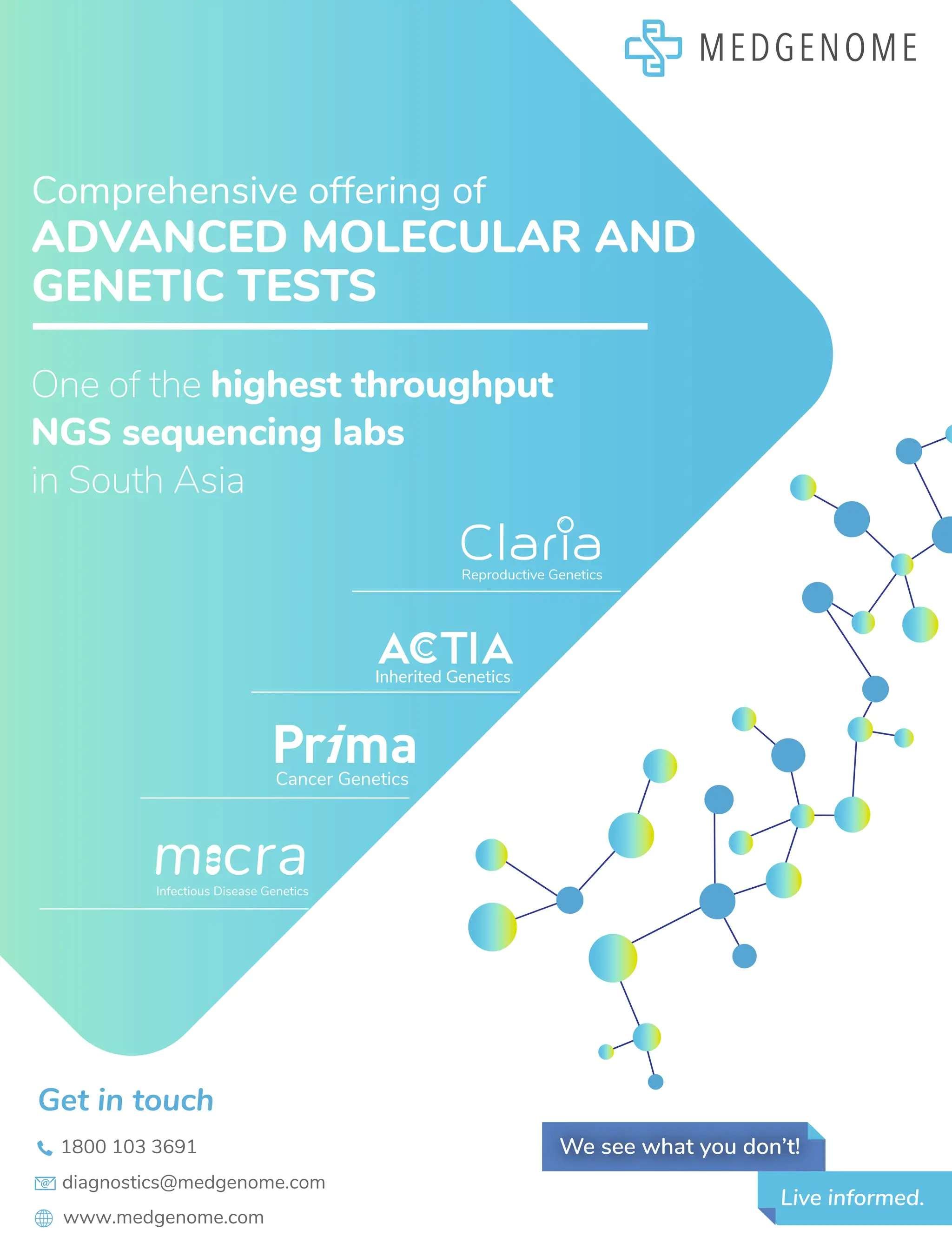 MEDGENOME

Comprehensive offering of
ADVANCED MOLECULAR AND GENETIC TESTS

One of the highest throughput NGS sequencing labs in South Asia

Claria
Reproductive Genetics

ACTIA
Inherited Genetics

Prima
Cancer Genetics

micra
Infectious Disease Genetics

Get in touch

1800 103 3691

diagnostics@medgenome.com

www.medgenome.com

We see what you don't!

Live informed.